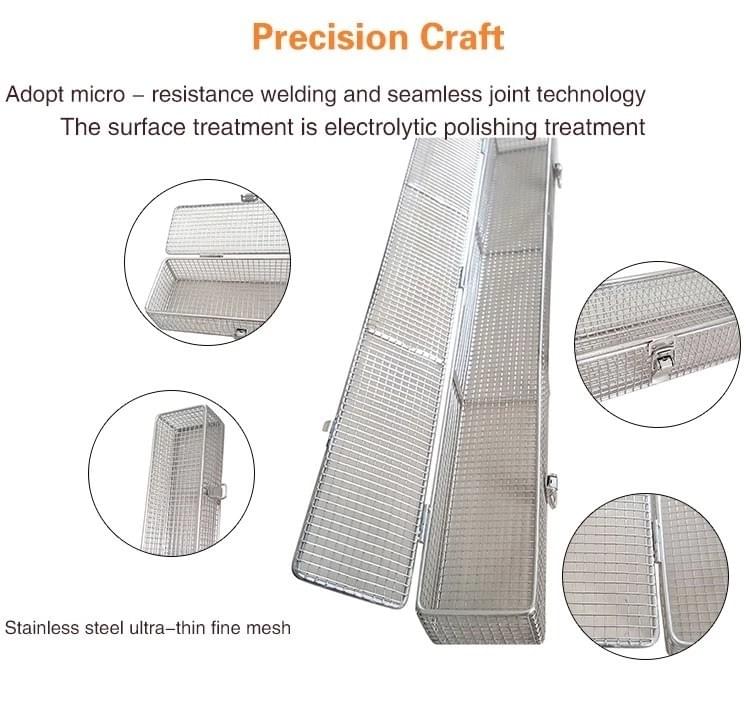 Precision Craft

Adopt micro – resistance welding and seamless joint technology
The surface treatment is electrolytic polishing treatment

Stainless steel ultra–thin fine mesh